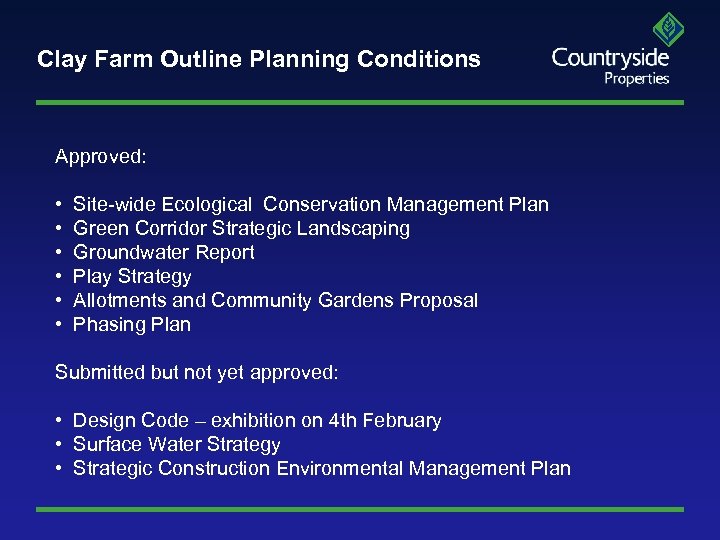 Clay Farm Outline Planning Conditions

Countryside Properties

Approved:

• Site-wide Ecological Conservation Management Plan
• Green Corridor Strategic Landscaping
• Groundwater Report
• Play Strategy
• Allotments and Community Gardens Proposal
• Phasing Plan

Submitted but not yet approved:

• Design Code – exhibition on 4th February
• Surface Water Strategy
• Strategic Construction Environmental Management Plan